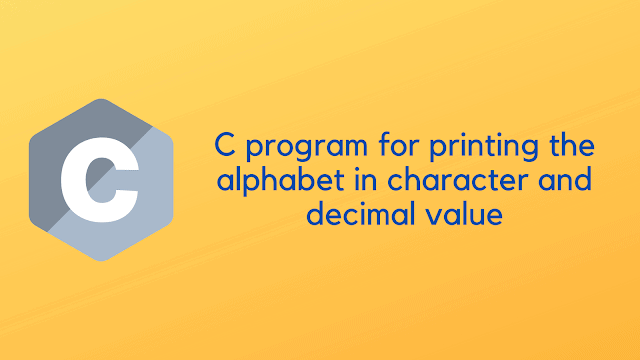 C

C program for printing the alphabet in character and decimal value